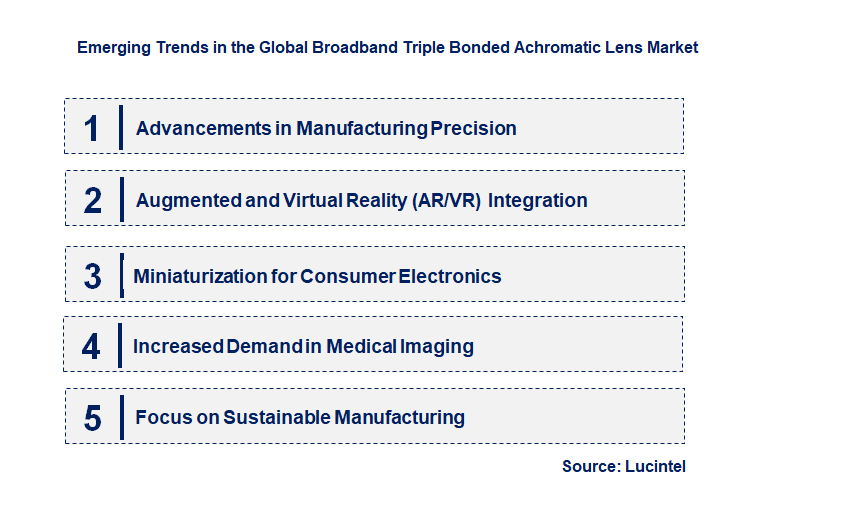 Emerging Trends in the Global Broadband Triple Bonded Achromatic Lens Market

1 Advancements in Manufacturing Precision

2 Augmented and Virtual Reality (AR/VR) Integration

3 Miniaturization for Consumer Electronics

4 Increased Demand in Medical Imaging

5 Focus on Sustainable Manufacturing

Source: Lucintel